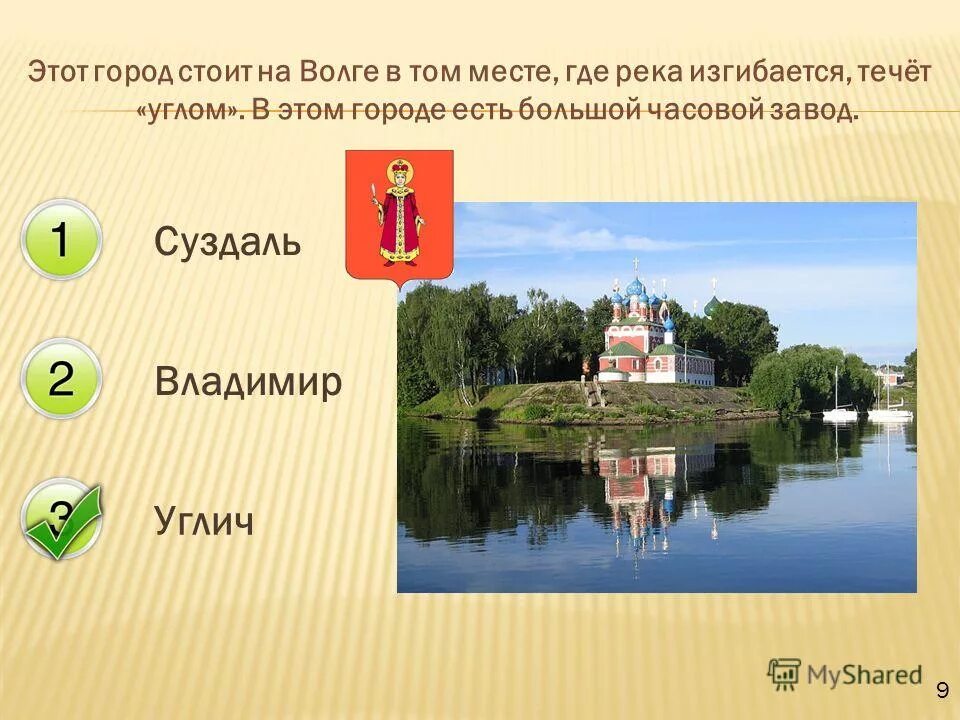 Этот город стоит на Волге в том месте, где река изгибается, течёт «углом». В этом городе есть большой часовой завод.

1 Суздаль

2 Владимир

3 Углич

MyShared

9